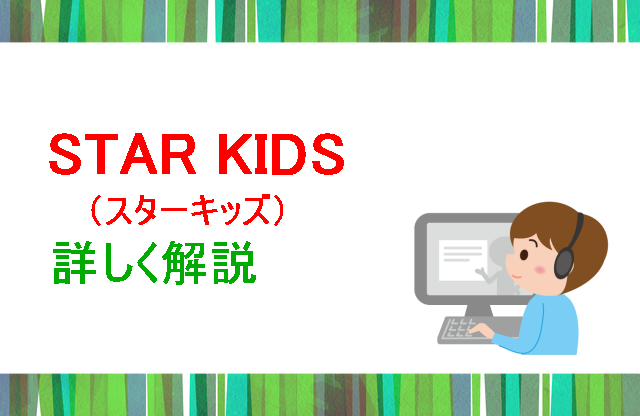 STAR KIDS

（スターキッズ）

詳しく解説